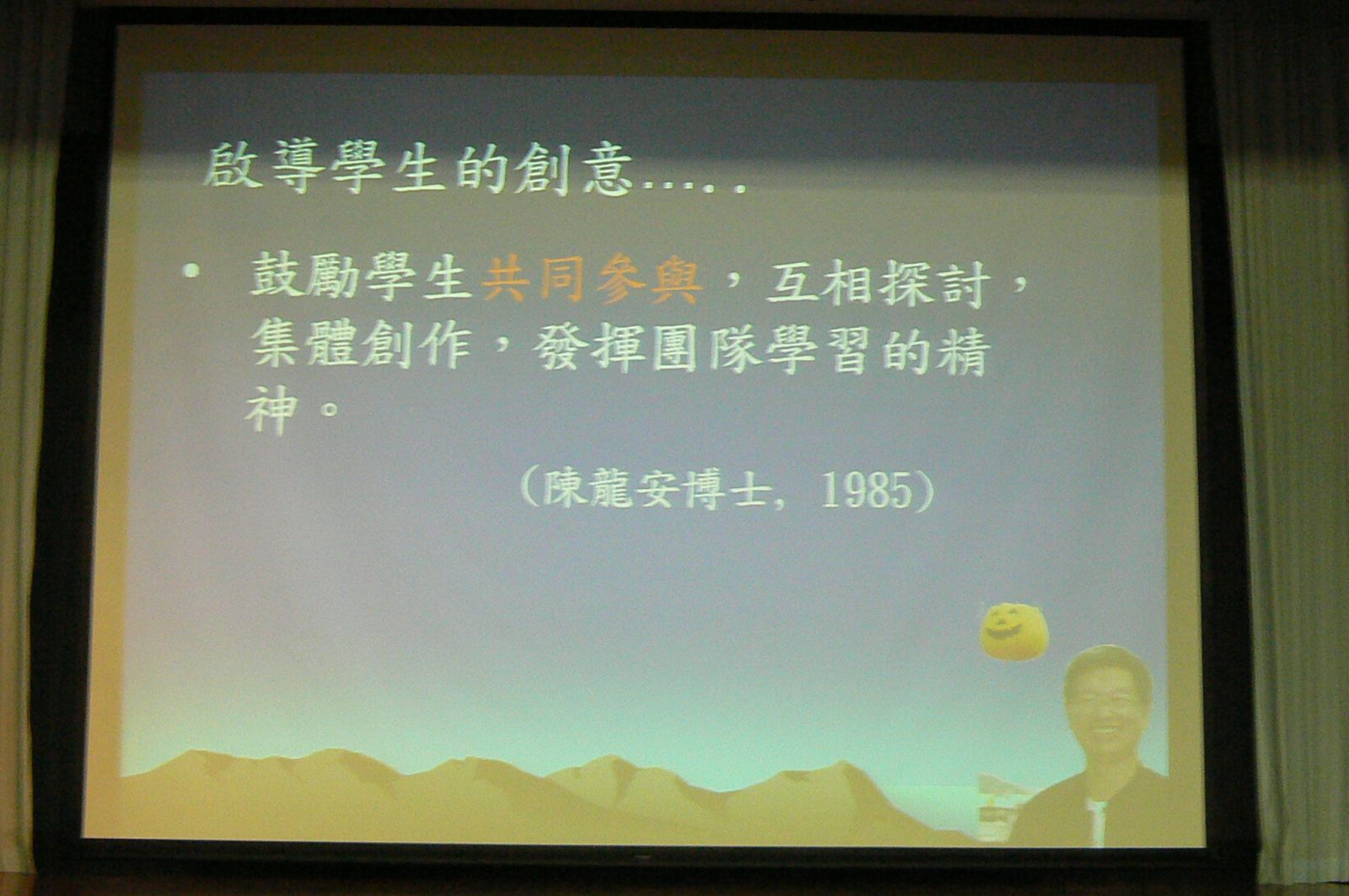 啟導學生的創意.....

• 鼓勵學生共同參與，互相探討，集體創作，發揮團隊學習的精神。

(陳龍安博士, 1985)